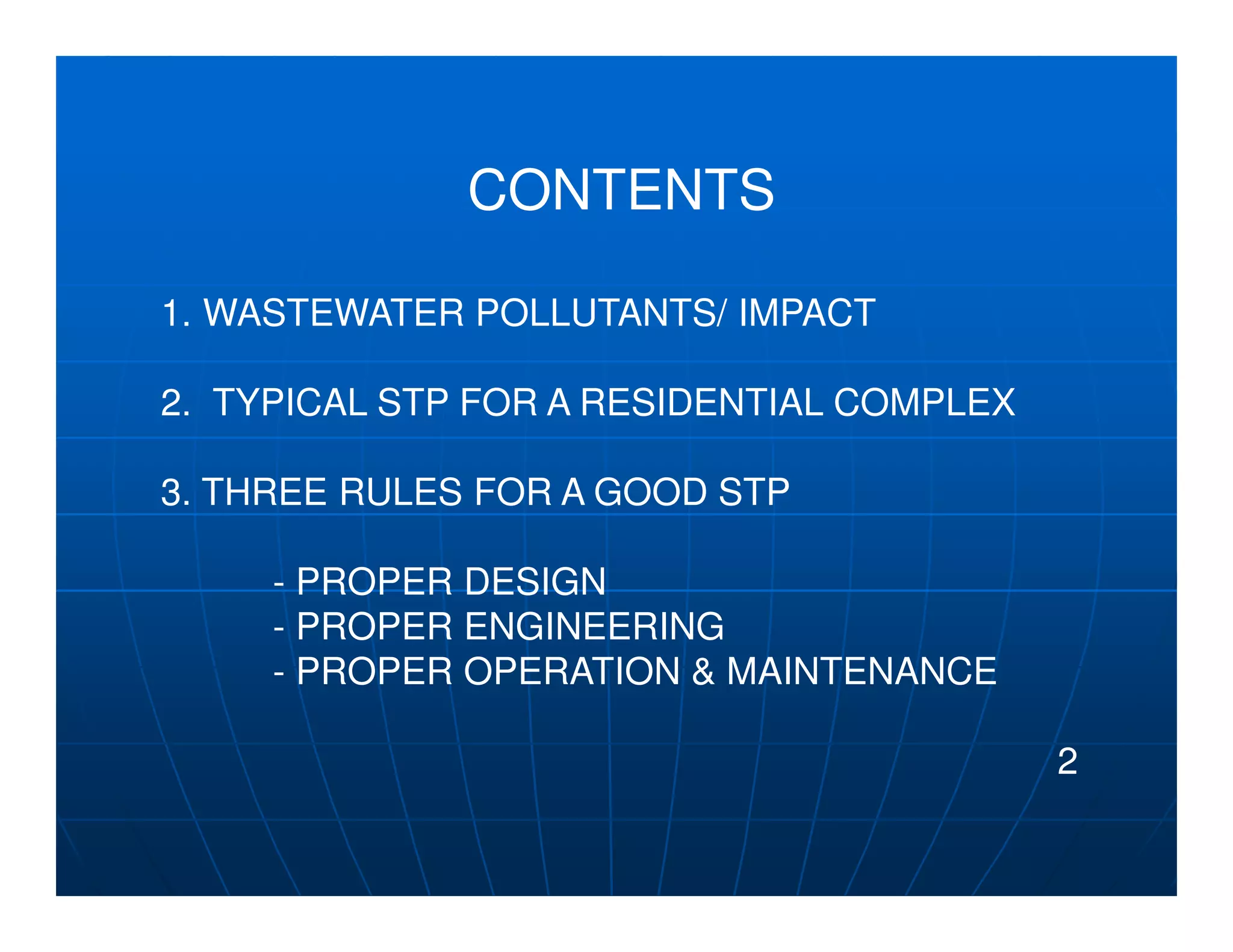 CONTENTS

1. WASTEWATER POLLUTANTS/ IMPACT

2. TYPICAL STP FOR A RESIDENTIAL COMPLEX

3. THREE RULES FOR A GOOD STP

- PROPER DESIGN
- PROPER ENGINEERING
- PROPER OPERATION & MAINTENANCE

2